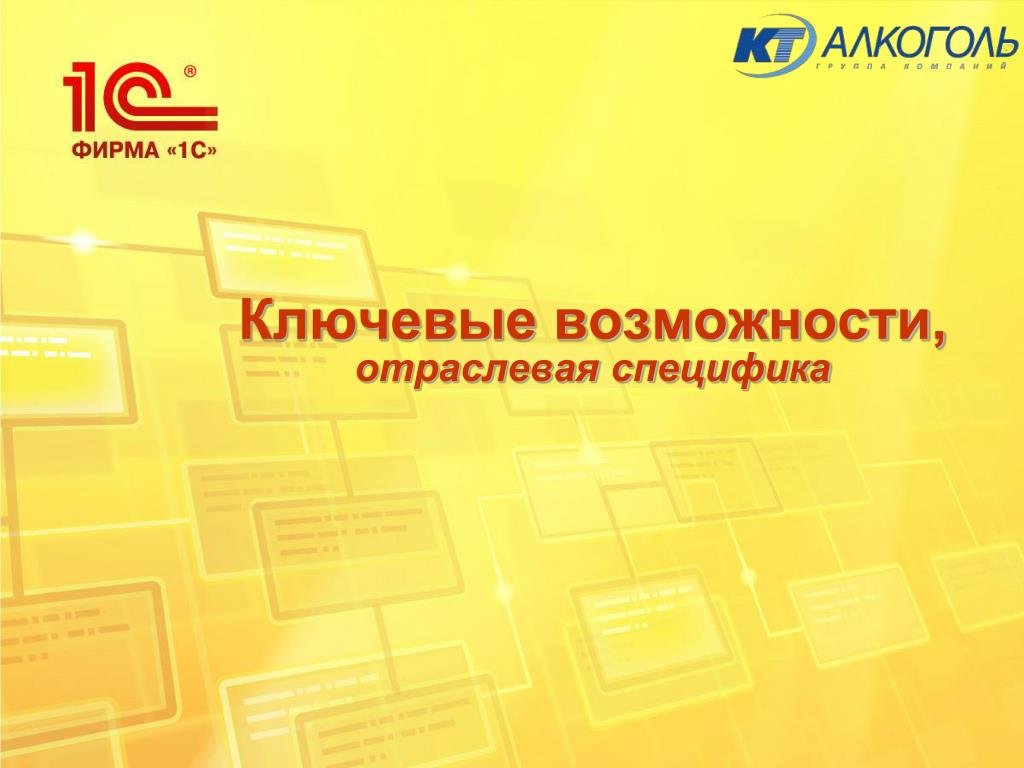 1С®
ФИРМА «1С»

КТ АЛКОГОЛЬ
ГРУППА КОМПАНИЙ

Ключевые возможности,
отраслевая специфика